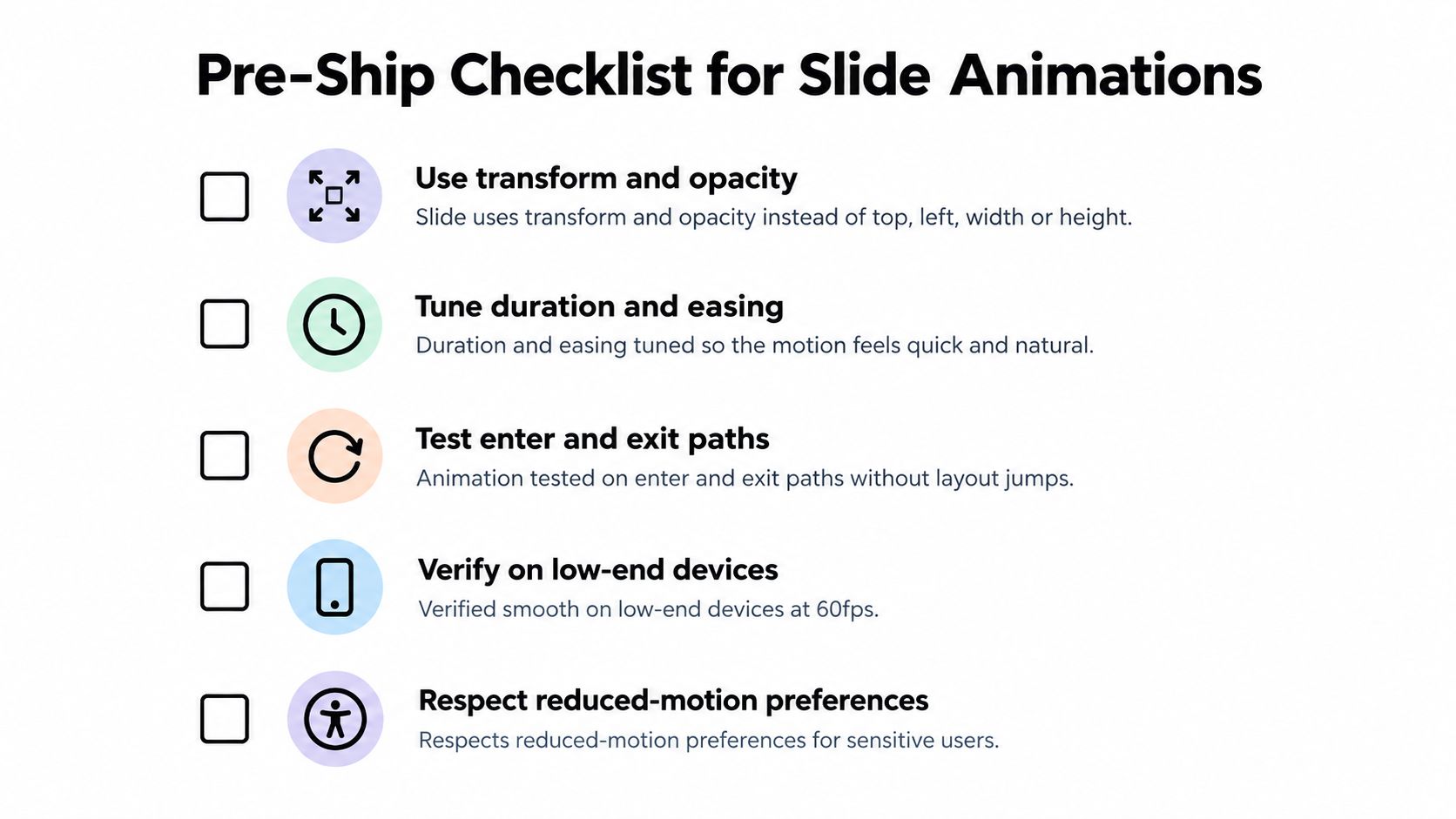 Pre-Ship Checklist for Slide Animations

Use transform and opacity
Slide uses transform and opacity instead of top, left, width or height.

Tune duration and easing
Duration and easing tuned so the motion feels quick and natural.

Test enter and exit paths
Animation tested on enter and exit paths without layout jumps.

Verify on low-end devices
Verified smooth on low-end devices at 60fps.

Respect reduced-motion preferences
Respects reduced-motion preferences for sensitive users.